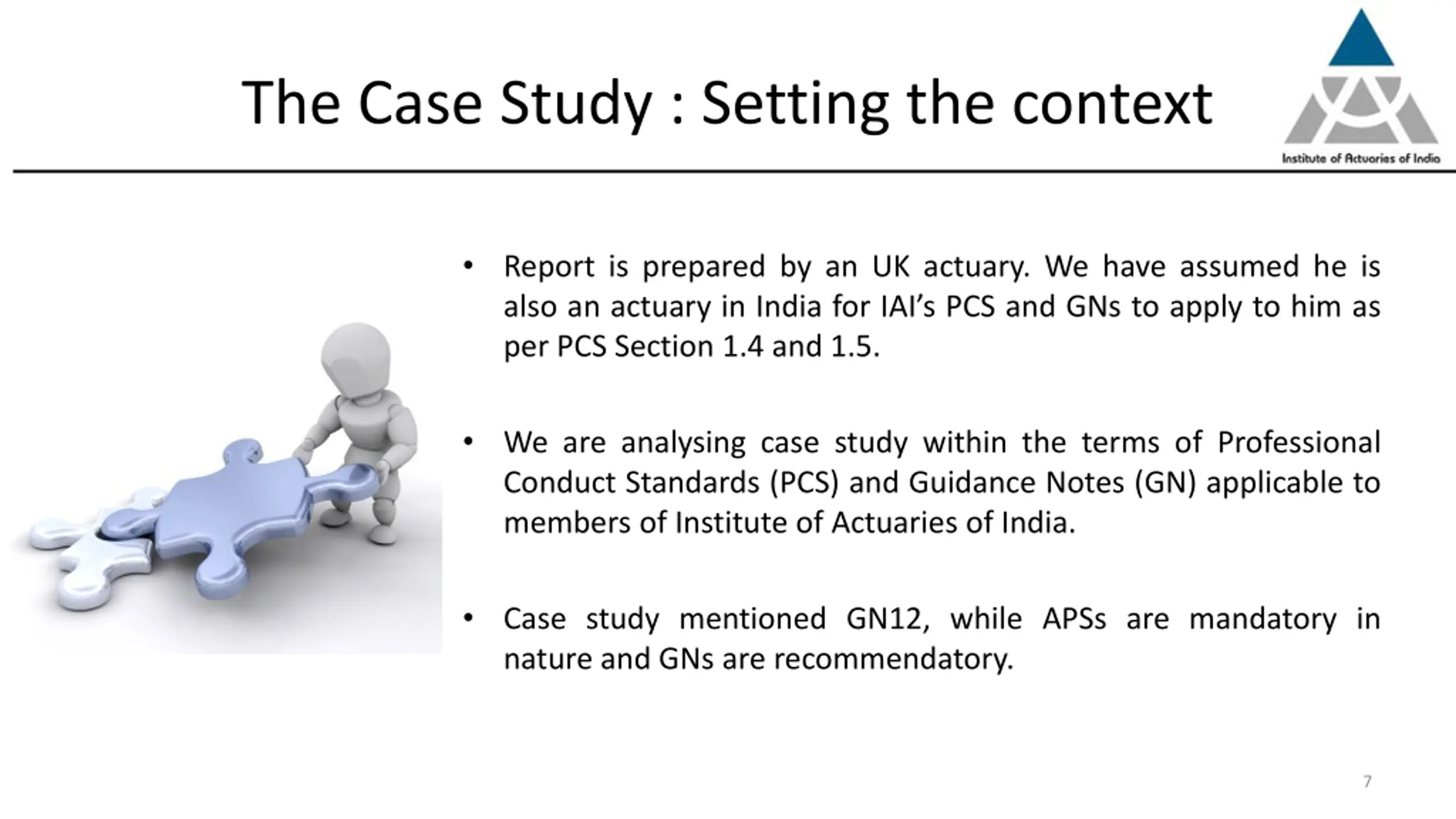 The Case Study : Setting the context

Institute of Actuaries of India

• Report is prepared by an UK actuary. We have assumed he is also an actuary in India for IAI's PCS and GNs to apply to him as per PCS Section 1.4 and 1.5.

• We are analysing case study within the terms of Professional Conduct Standards (PCS) and Guidance Notes (GN) applicable to members of Institute of Actuaries of India.

• Case study mentioned GN12, while APSs are mandatory in nature and GNs are recommendatory.

7